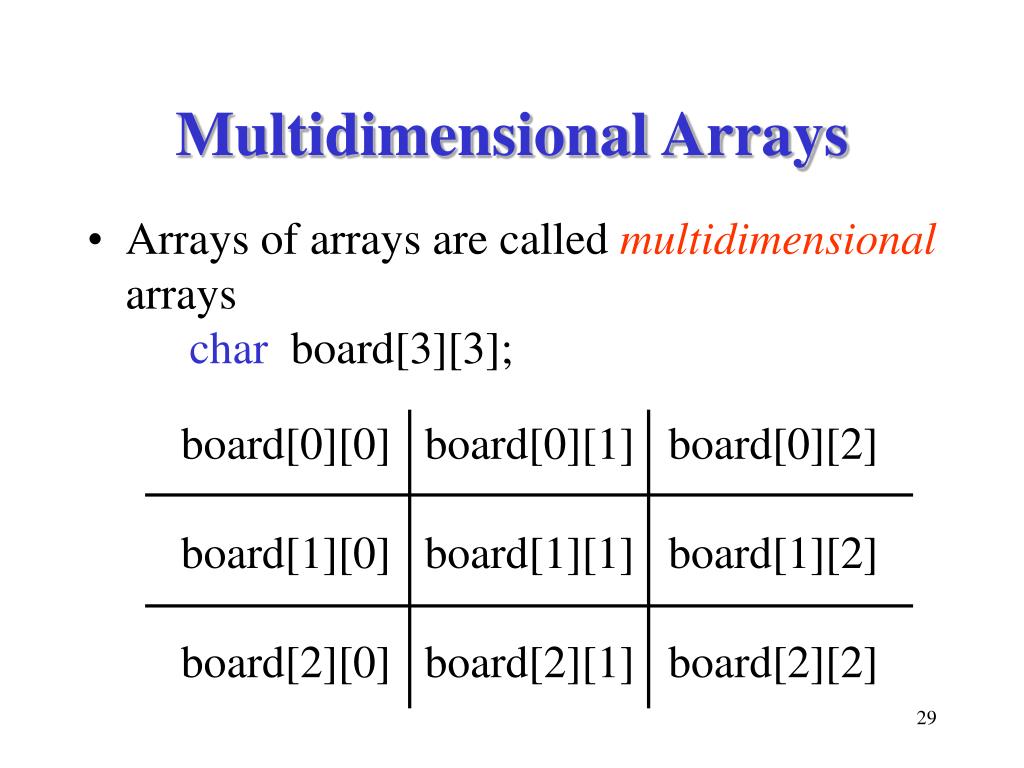 Multidimensional Arrays

• Arrays of arrays are called multidimensional arrays

char board[3][3];

| board[0][0] | board[0][1] | board[0][2] |
|---|---|---|
| board[1][0] | board[1][1] | board[1][2] |
| board[2][0] | board[2][1] | board[2][2] |

29